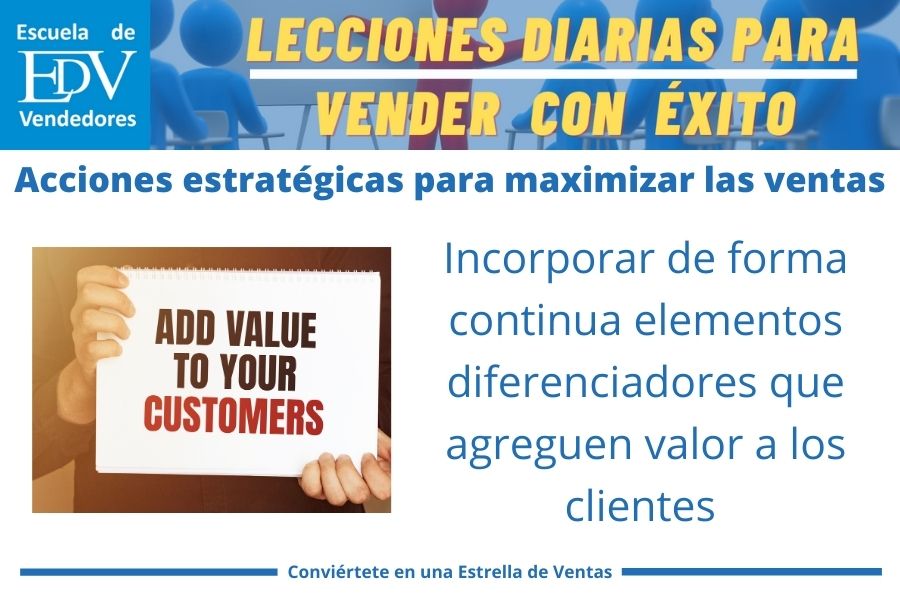 Escuela de
EDV
Vendedores

LECCIONES DIARIAS PARA VENDER CON ÉXITO

Acciones estratégicas para maximizar las ventas

ADD VALUE TO YOUR CUSTOMERS

Incorporar de forma continua elementos diferenciadores que agreguen valor a los clientes

Conviértete en una Estrella de Ventas